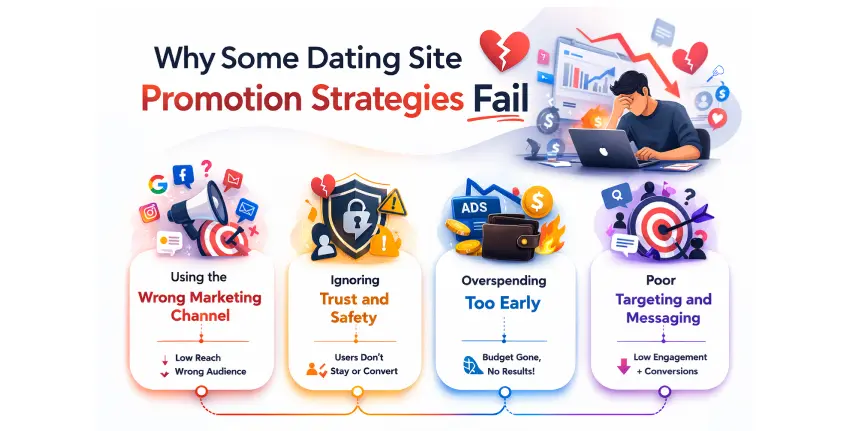 Why Some Dating Site
Promotion Strategies Fail

ADS

Using the
Wrong Marketing Channel

Low Reach
Wrong Audience

Ignoring
Trust and Safety

Users Don't Stay or Convert

Overspending
Too Early

Budget Gone, No Results!

Poor
Targeting and Messaging

Low Engagement + Conversions